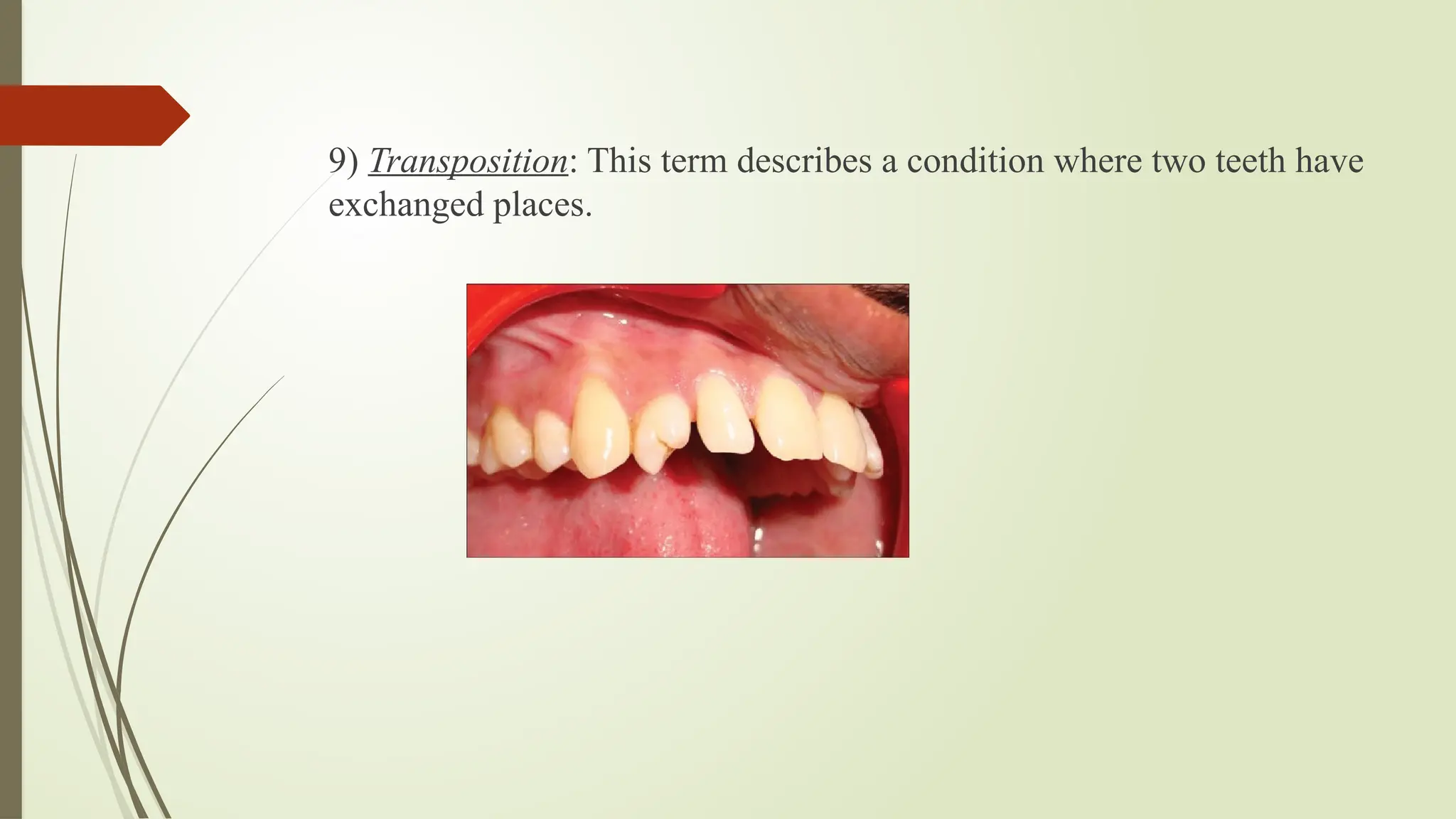 9) Transposition: This term describes a condition where two teeth have exchanged places.